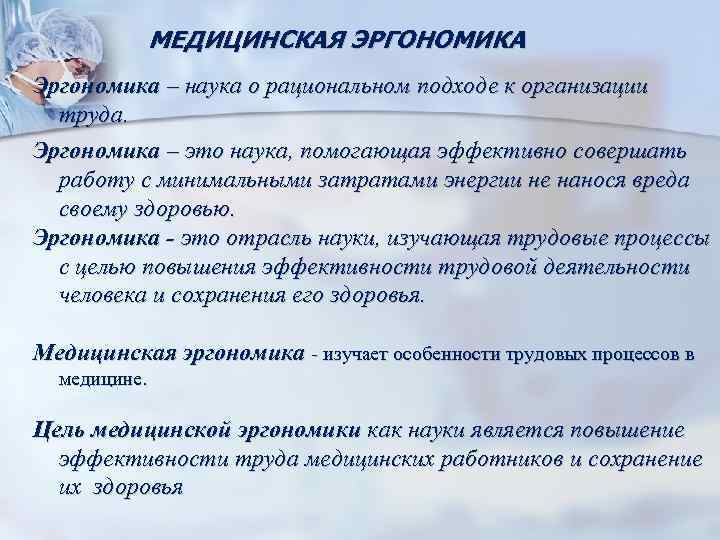 МЕДИЦИНСКАЯ ЭРГОНОМИКА

Эргономика – наука о рациональном подходе к организации труда.

Эргономика – это наука, помогающая эффективно совершать работу с минимальными затратами энергии не нанося вреда своему здоровью.

Эргономика - это отрасль науки, изучающая трудовые процессы с целью повышения эффективности трудовой деятельности человека и сохранения его здоровья.

Медицинская эргономика - изучает особенности трудовых процессов в медицине.

Цель медицинской эргономики как науки является повышение эффективности труда медицинских работников и сохранение их здоровья